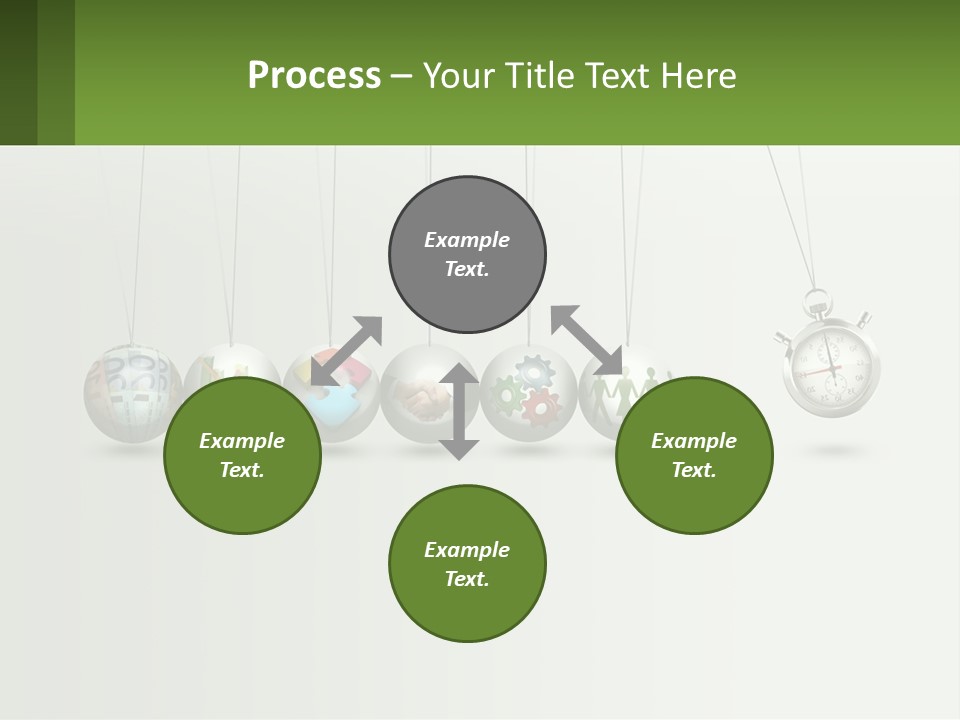 Process – Your Title Text Here

Example Text.

Example Text.

Example Text.

Example Text.